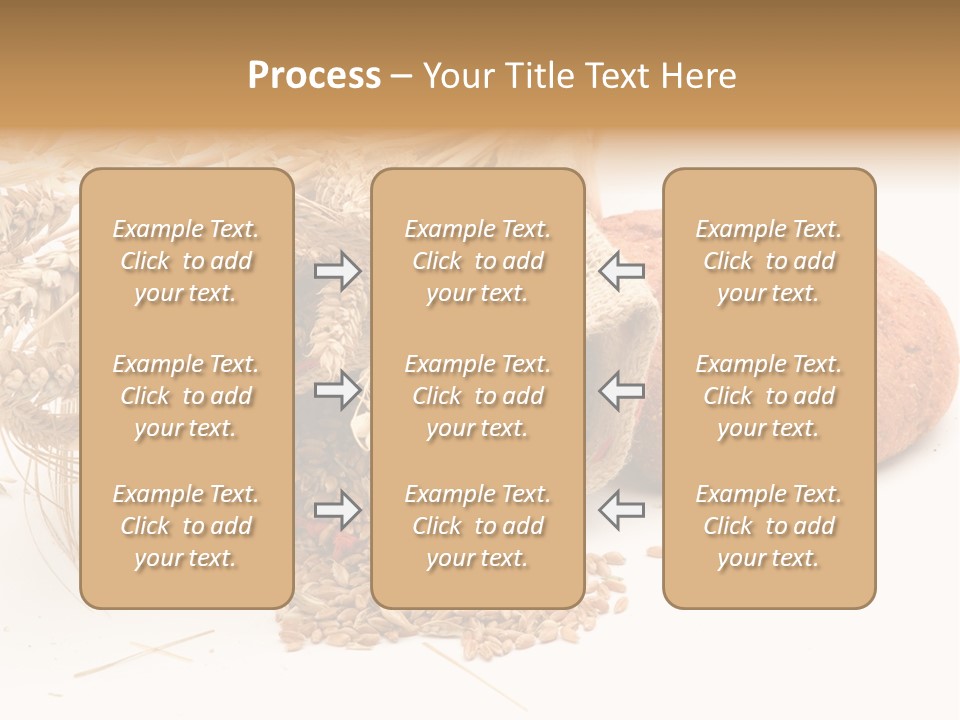 Process – Your Title Text Here

Example Text. Click to add your text.

Example Text. Click to add your text.

Example Text. Click to add your text.

Example Text. Click to add your text.

Example Text. Click to add your text.

Example Text. Click to add your text.

Example Text. Click to add your text.

Example Text. Click to add your text.

Example Text. Click to add your text.